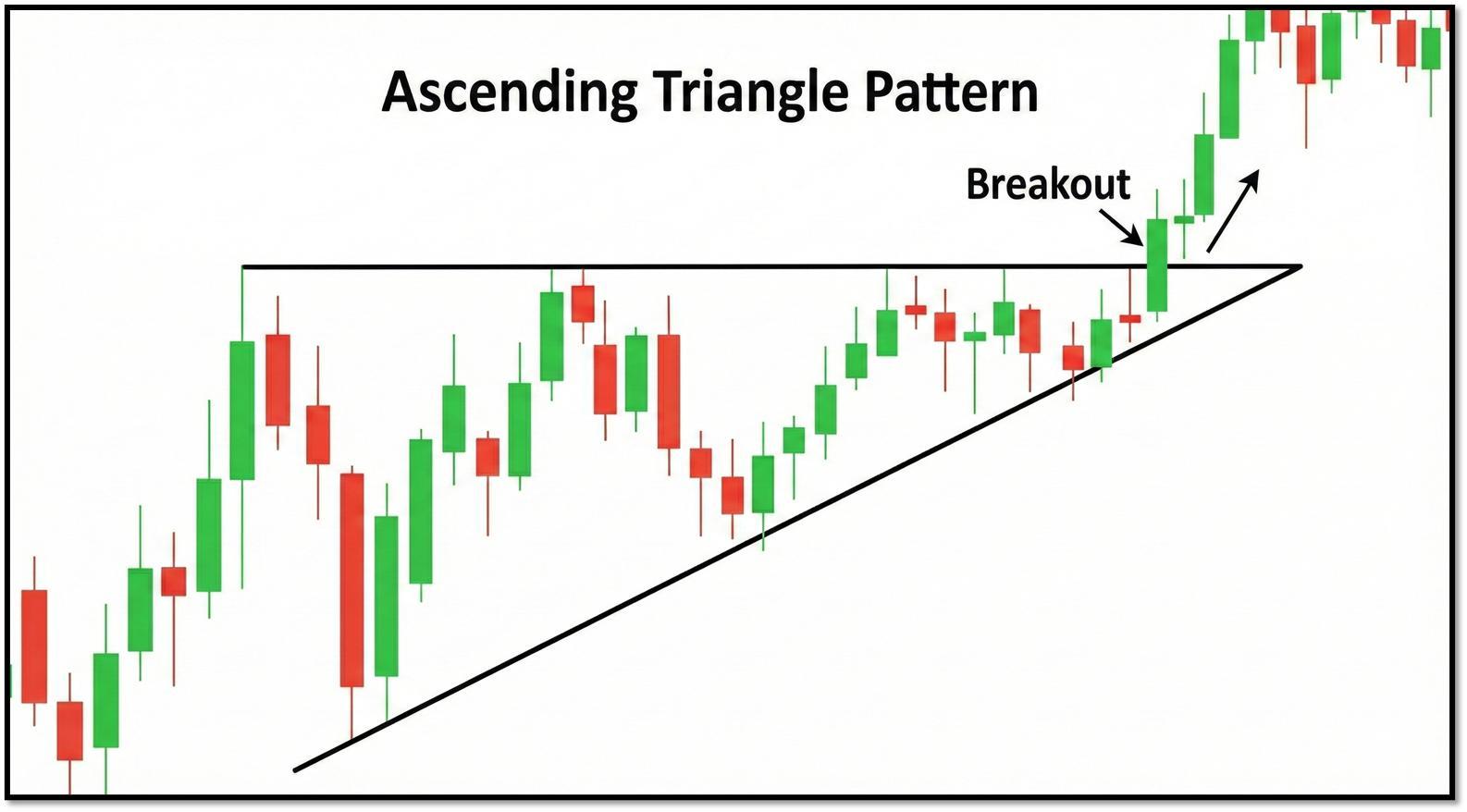 Ascending Triangle Pattern

Breakout